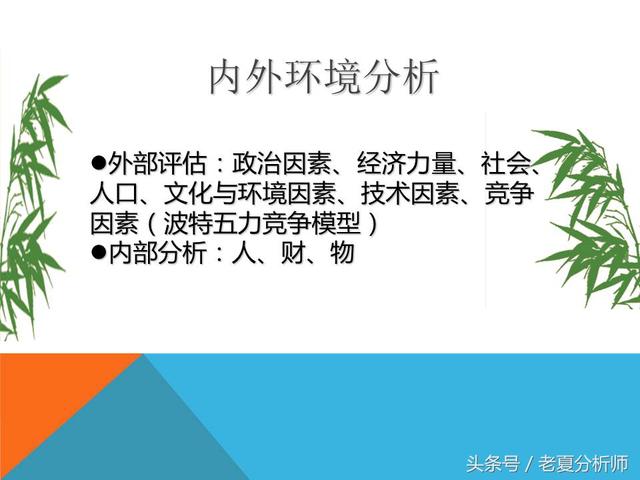 内外环境分析

●外部评估：政治因素、经济力量、社会、人口、文化与环境因素、技术因素、竞争因素（波特五力竞争模型）
●内部分析：人、财、物

头条号 / 老夏分析师